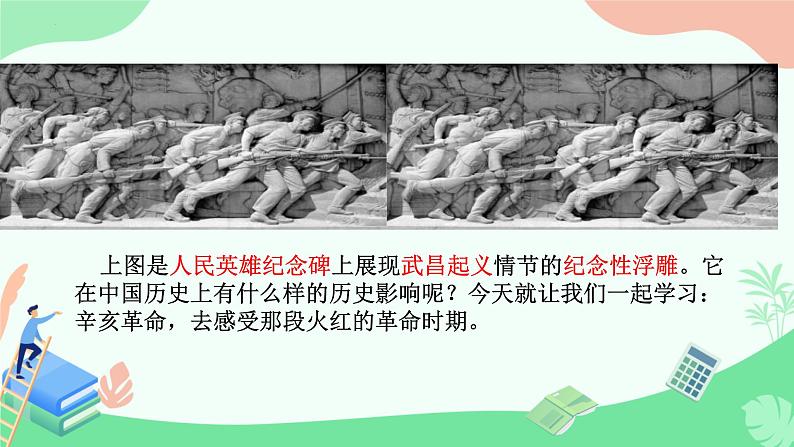 上图是人民英雄纪念碑上展现武昌起义情节的纪念性浮雕。它在中国历史上有什么样的历史影响呢？今天就让我们一起学习：辛亥革命，去感受那段火红的革命时期。